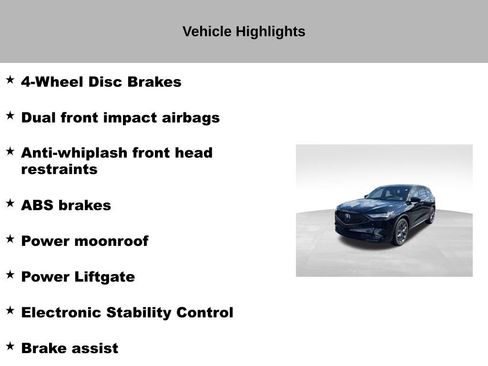 Vehicle Highlights

★ 4-Wheel Disc Brakes

★ Dual front impact airbags

★ Anti-whiplash front head restraints

★ ABS brakes

★ Power moonroof

★ Power Liftgate

★ Electronic Stability Control

★ Brake assist